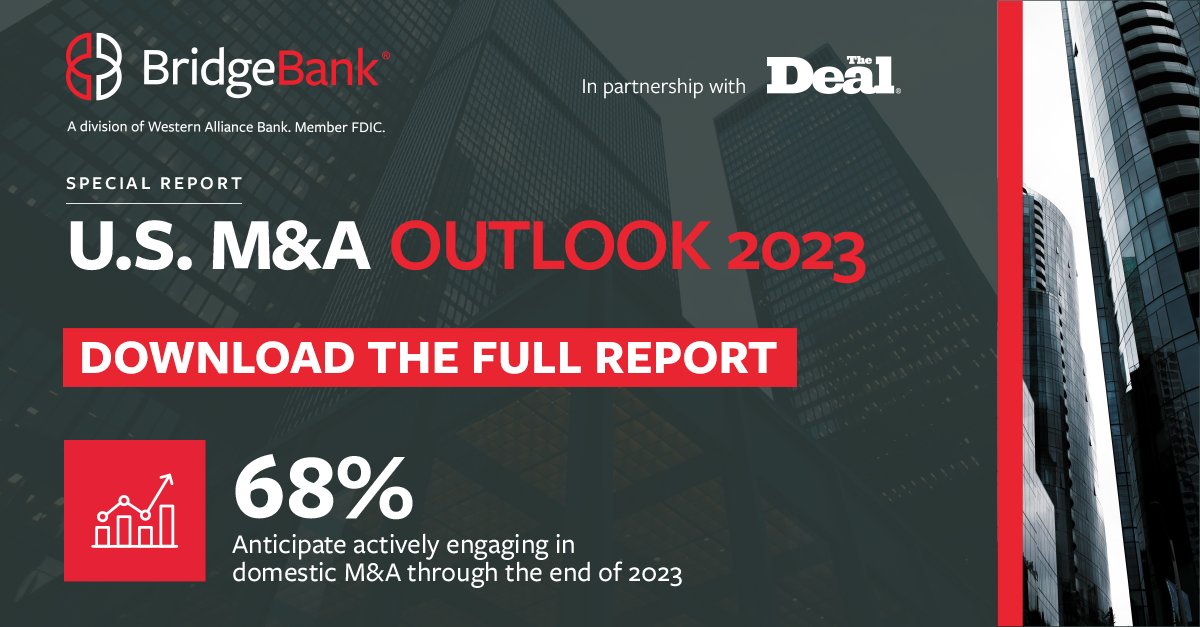 BridgeBank®
A division of Western Alliance Bank. Member FDIC.

In partnership with The Deal®

SPECIAL REPORT
U.S. M&A OUTLOOK 2023

DOWNLOAD THE FULL REPORT

68%
Anticipate actively engaging in domestic M&A through the end of 2023